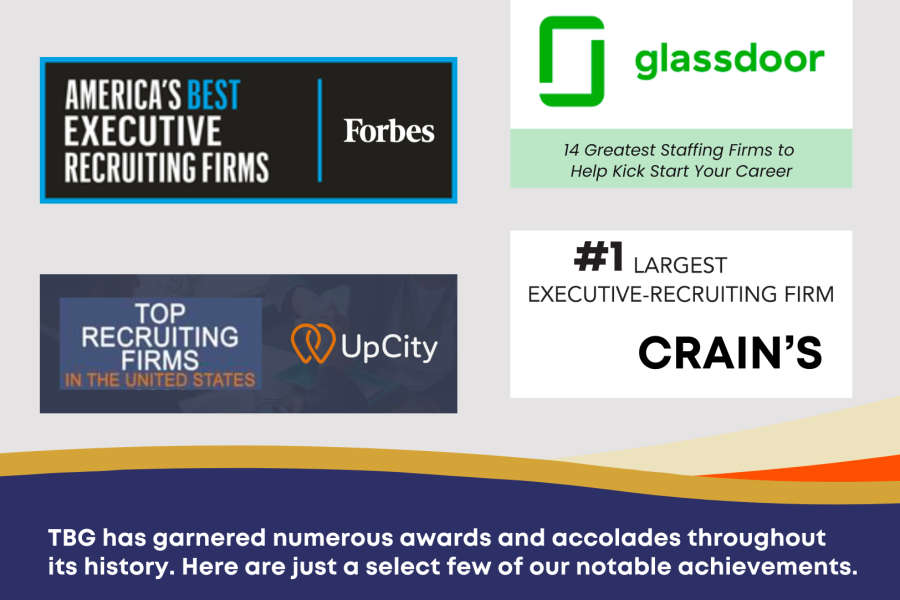 AMERICA'S BEST EXECUTIVE RECRUITING FIRMS

Forbes

glassdoor

14 Greatest Staffing Firms to Help Kick Start Your Career

TOP RECRUITING FIRMS IN THE UNITED STATES

UpCity

#1 LARGEST EXECUTIVE-RECRUITING FIRM

CRAIN'S

TBG has garnered numerous awards and accolades throughout its history. Here are just a select few of our notable achievements.